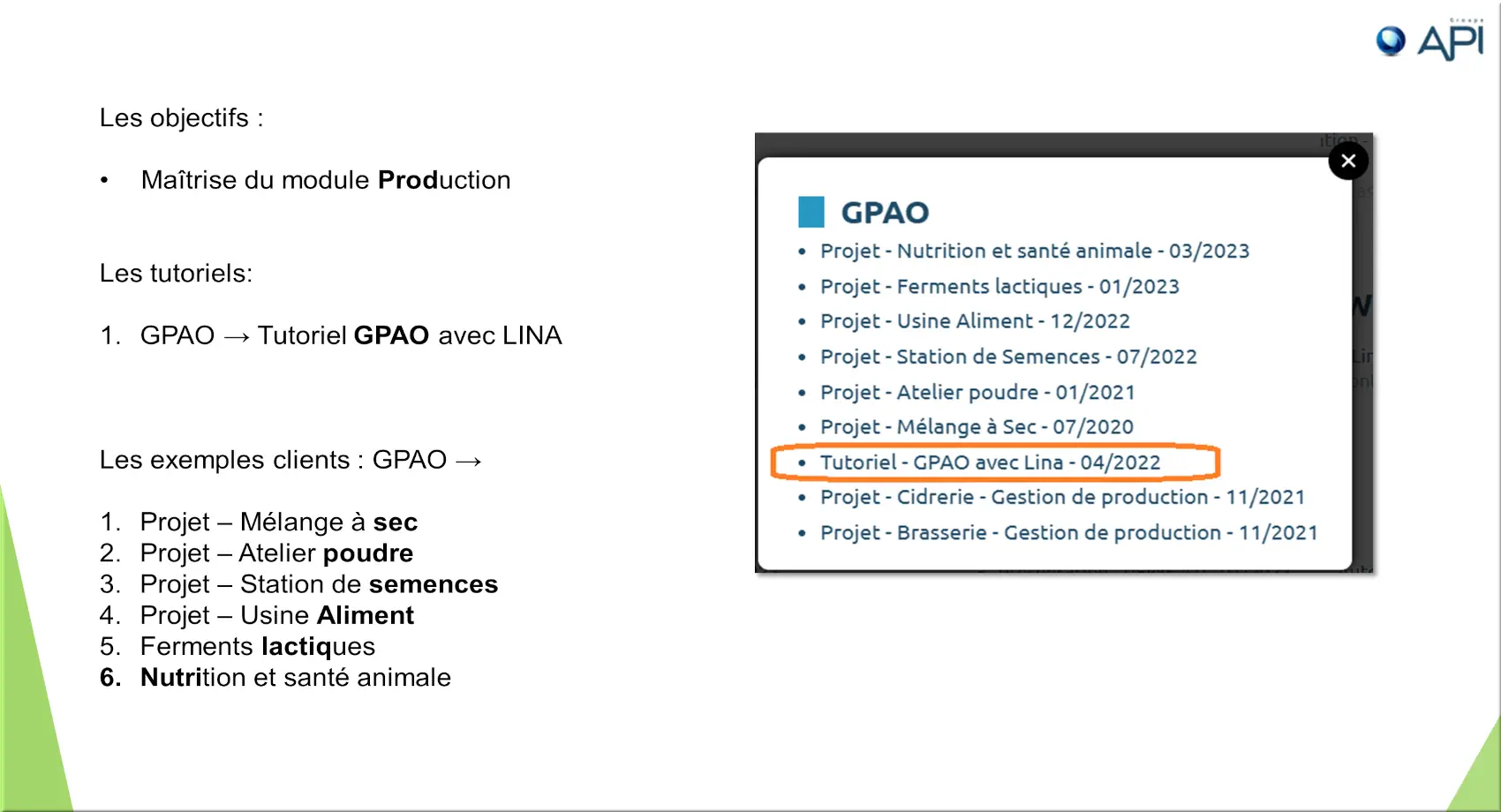 Groupe
API

Les objectifs :

• Maîtrise du module Production

Les tutoriels:

1. GPAO → Tutoriel GPAO avec LINA

Les exemples clients : GPAO →

1. Projet – Mélange à sec
2. Projet – Atelier poudre
3. Projet – Station de semences
4. Projet – Usine Aliment
5. Ferments lactiques
6. Nutrition et santé animale

GPAO
• Projet - Nutrition et santé animale - 03/2023
• Projet - Ferments lactiques - 01/2023
• Projet - Usine Aliment - 12/2022
• Projet - Station de Semences - 07/2022
• Projet - Atelier poudre - 01/2021
• Projet - Mélange à Sec - 07/2020
• Tutoriel - GPAO avec Lina - 04/2022
• Projet - Cidrerie - Gestion de production - 11/2021
• Projet - Brasserie - Gestion de production - 11/2021